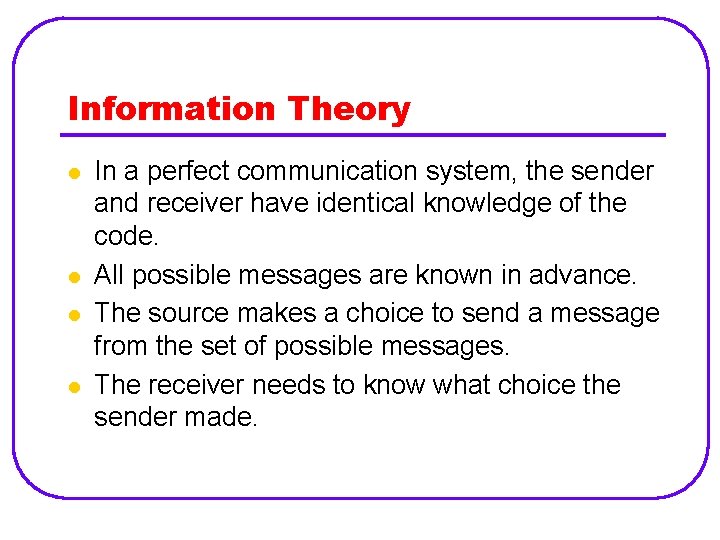 Information Theory

- In a perfect communication system, the sender and receiver have identical knowledge of the code.
- All possible messages are known in advance.
- The source makes a choice to send a message from the set of possible messages.
- The receiver needs to know what choice the sender made.